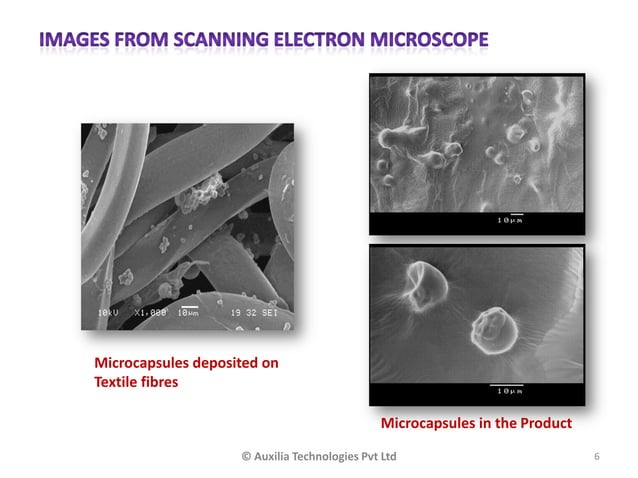 IMAGES FROM SCANNING ELECTRON MICROSCOPE

10kV X1,000 10μm 19 32 SEI

Microcapsules deposited on Textile fibres

10μm

10μm

Microcapsules in the Product

© Auxilia Technologies Pvt Ltd

6